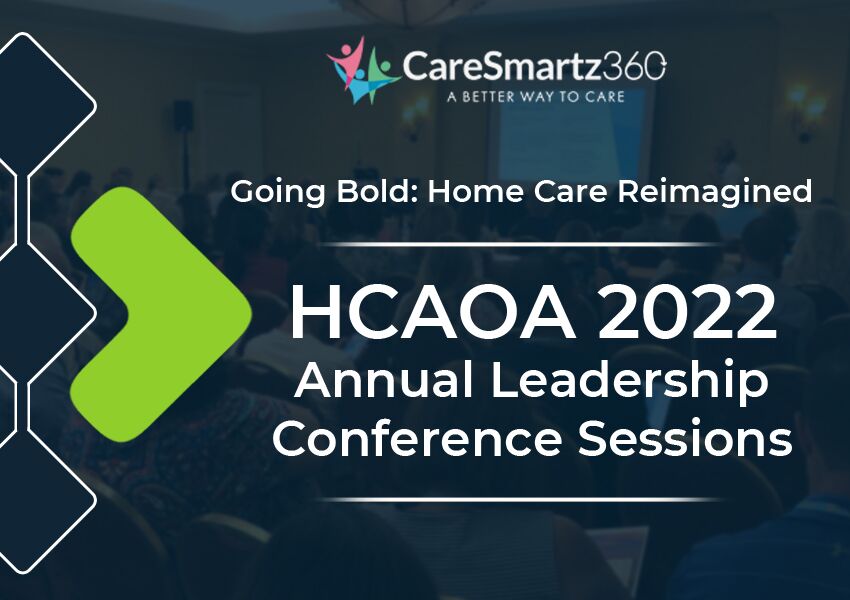 CareSmartz360
A BETTER WAY TO CARE

Going Bold: Home Care Reimagined

HCAOA 2022
Annual Leadership
Conference Sessions